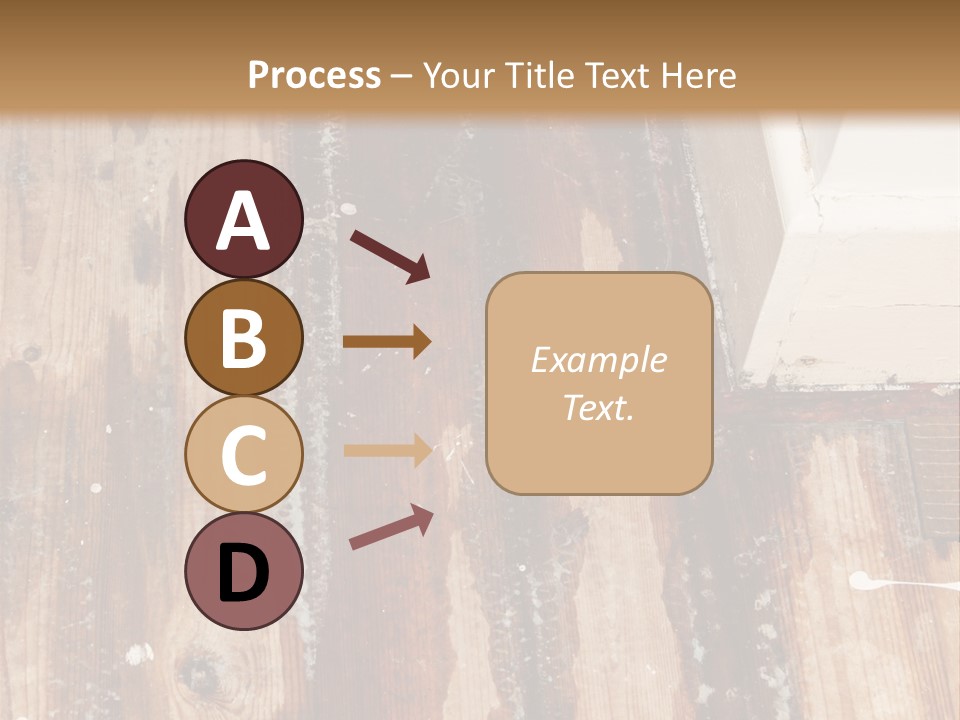 Process – Your Title Text Here

A

B

C

D

Example Text.